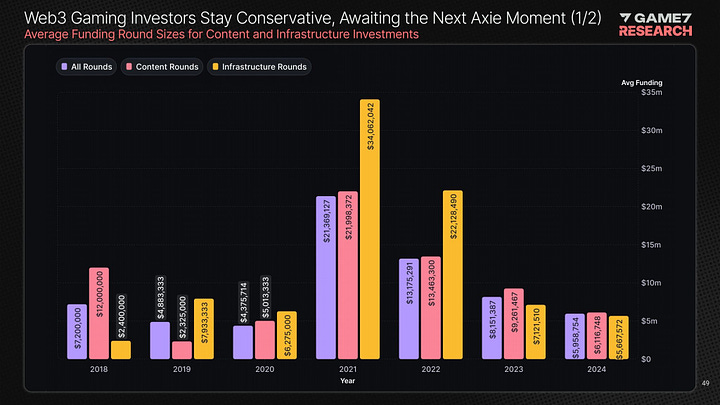 Web3 Gaming Investors Stay Conservative, Awaiting the Next Axie Moment (1/2)
Average Funding Round Sizes for Content and Infrastructure Investments

GAME7 RESEARCH

All Rounds
Content Rounds
Infrastructure Rounds

Avg Funding
$35m
$30m
$25m
$20m
$15m
$10m
$5m
$0

$7,200,000
$12,000,000
$2,400,000
$4,883,333
$2,325,000
$7,933,333
$4,375,714
$5,013,333
$6,275,000
$21,369,127
$21,998,372
$34,062,042
$13,175,291
$13,463,300
$22,128,490
$8,151,387
$9,261,467
$7,121,510
$5,958,754
$6,116,748
$5,667,572

2018
2019
2020
2021
2022
2023
2024
Year

49